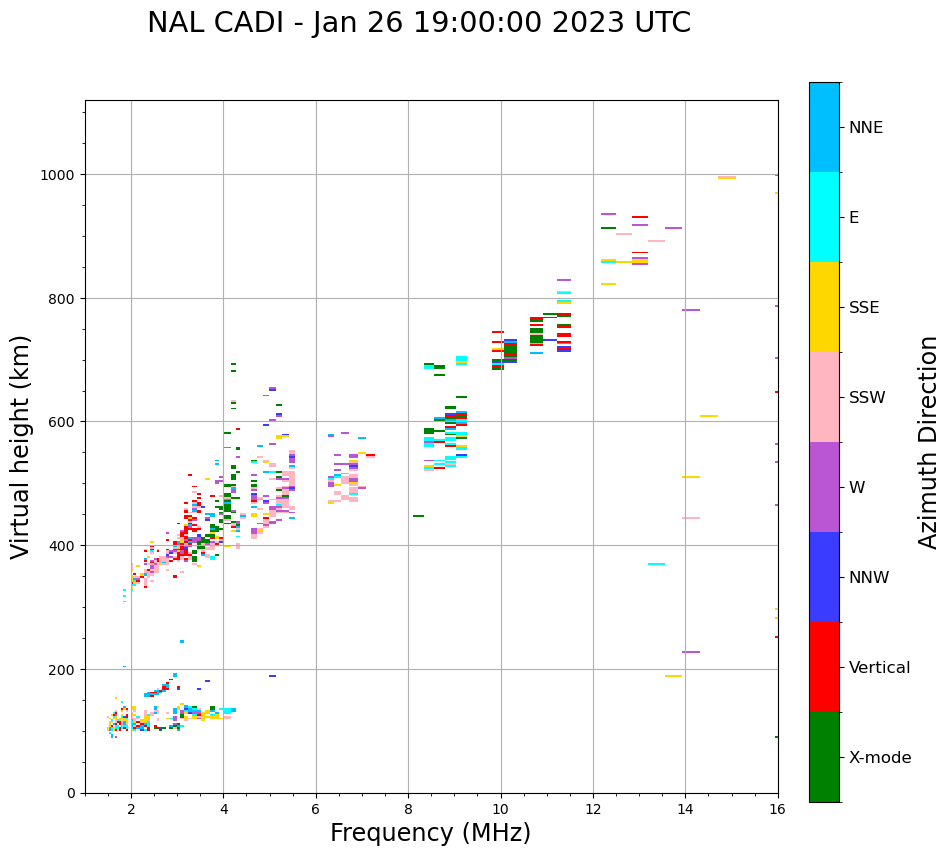 NAL CADI - Jan 26 19:00:00 2023 UTC

Virtual height (km)

1000
800
600
400
200
0

2
4
6
8
10
12
14
16

Frequency (MHz)

NNE
E
SSE
SSW
W
NNW
Vertical
X-mode

Azimuth Direction